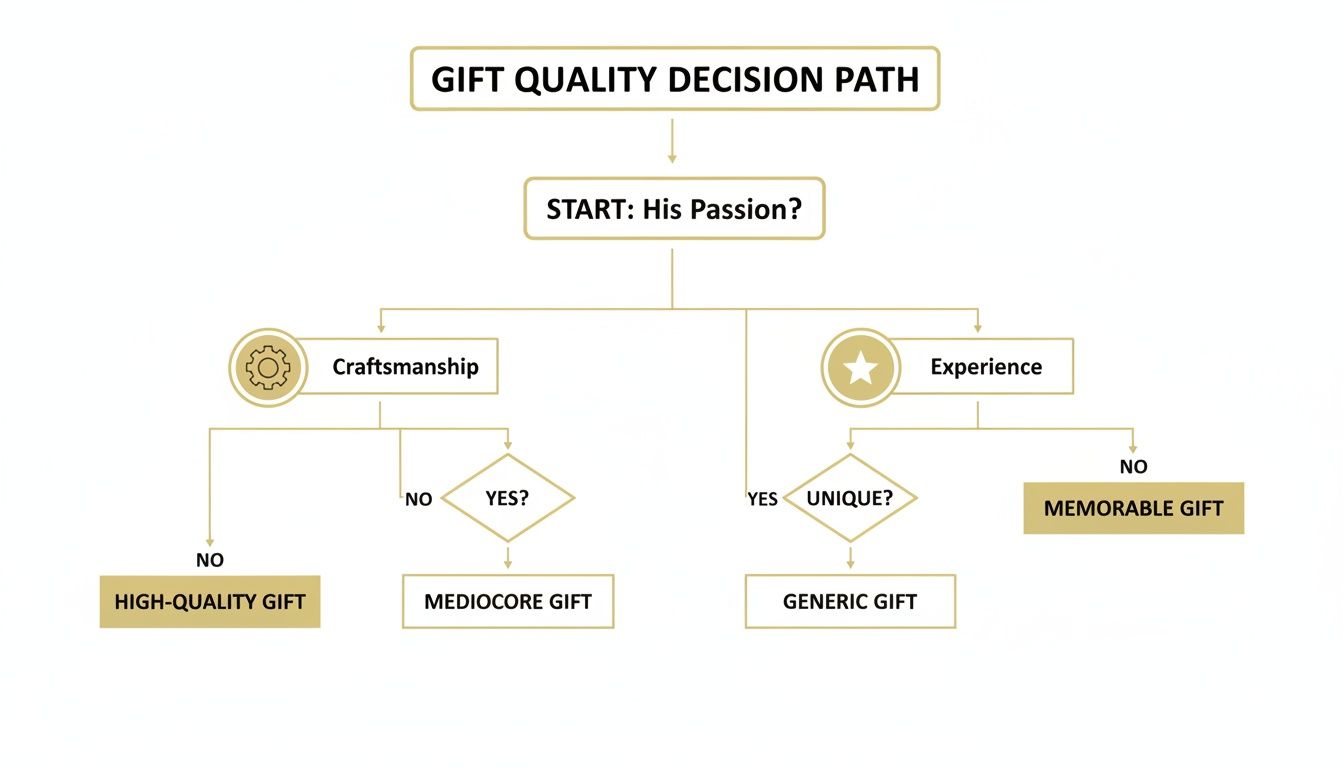 GIFT QUALITY DECISION PATH

START: His Passion?

Craftsmanship

Experience

NO

YES?

YES

UNIQUE?

NO

MEMORABLE GIFT

NO

HIGH-QUALITY GIFT

MEDIOCORE GIFT

GENERIC GIFT